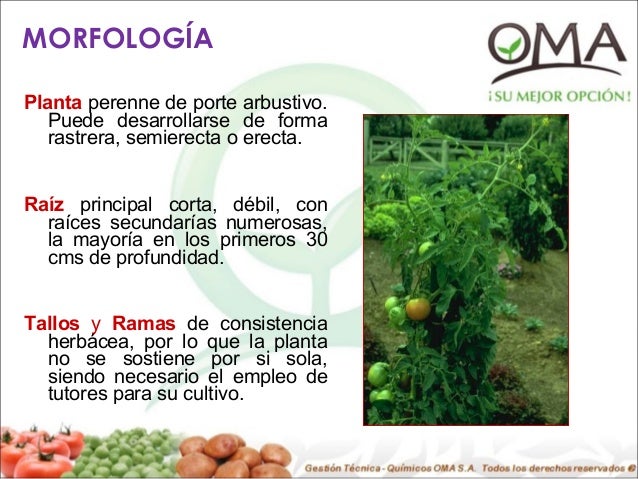 MORFOLOGÍA

OMA
¡SU MEJOR OPCIÓN!

Planta perenne de porte arbustivo. Puede desarrollarse de forma rastrera, semierecta o erecta.

Raíz principal corta, débil, con raíces secundarías numerosas, la mayoría en los primeros 30 cms de profundidad.

Tallos y Ramas de consistencia herbácea, por lo que la planta no se sostiene por si sola, siendo necesario el empleo de tutores para su cultivo.

Gestión Técnica - Químicos OMA S.A. Todos los derechos reservados ©